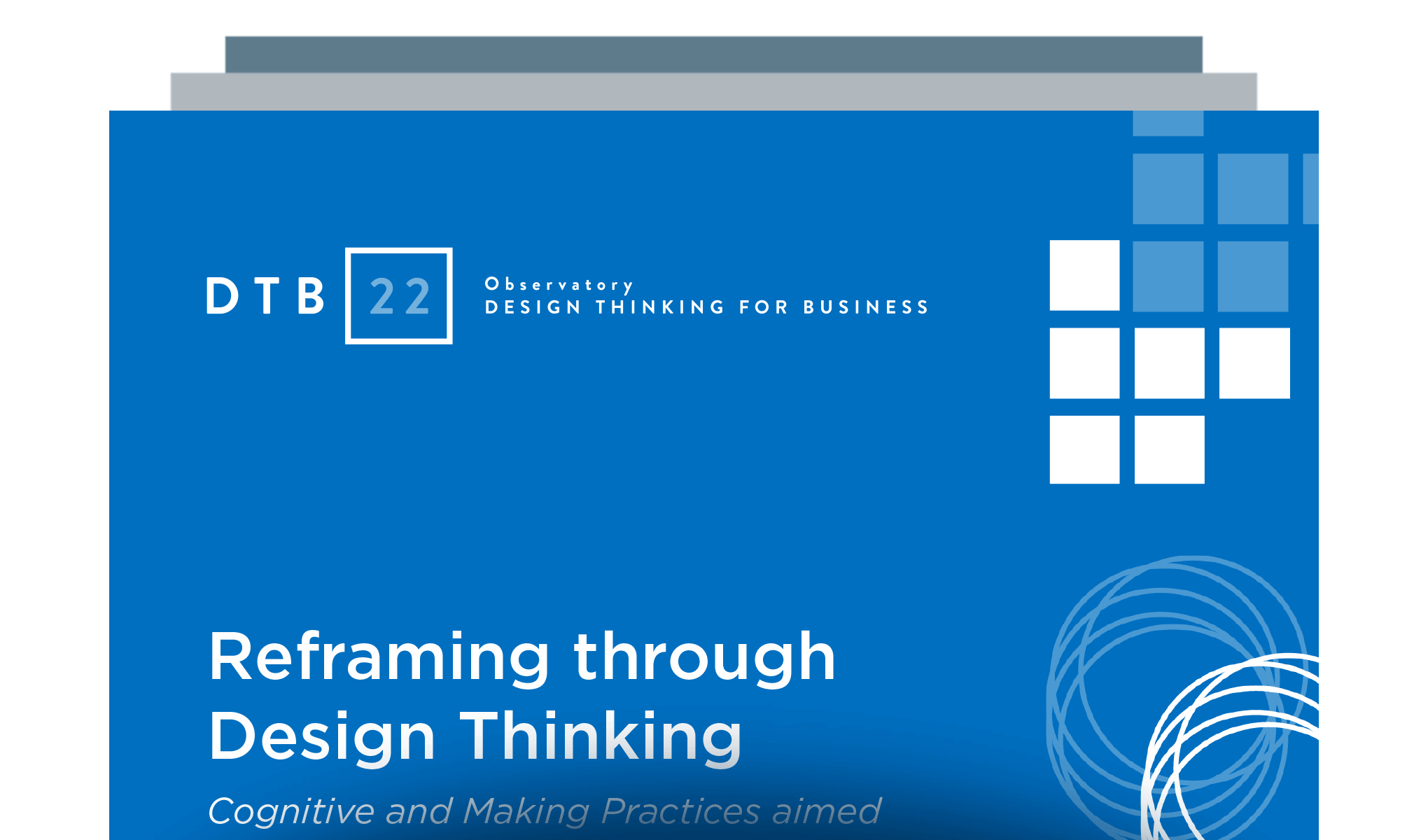 DTB 22 Observatory
DESIGN THINKING FOR BUSINESS

Reframing through Design Thinking

Cognitive and Making Practices aimed